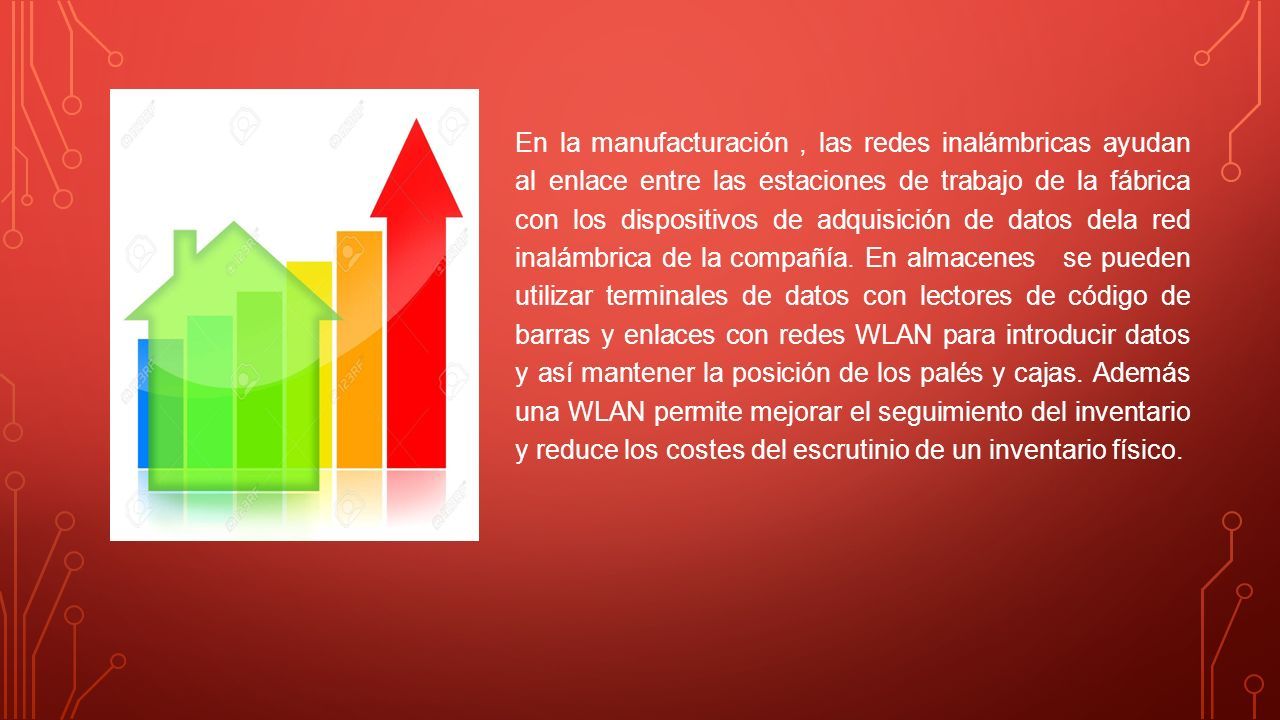 En la manufacturación , las redes inalámbricas ayudan al enlace entre las estaciones de trabajo de la fábrica con los dispositivos de adquisición de datos dela red inalámbrica de la compañía. En almacenes se pueden utilizar terminales de datos con lectores de código de barras y enlaces con redes WLAN para introducir datos y así mantener la posición de los palés y cajas. Además una WLAN permite mejorar el seguimiento del inventario y reduce los costes del escrutinio de un inventario físico.